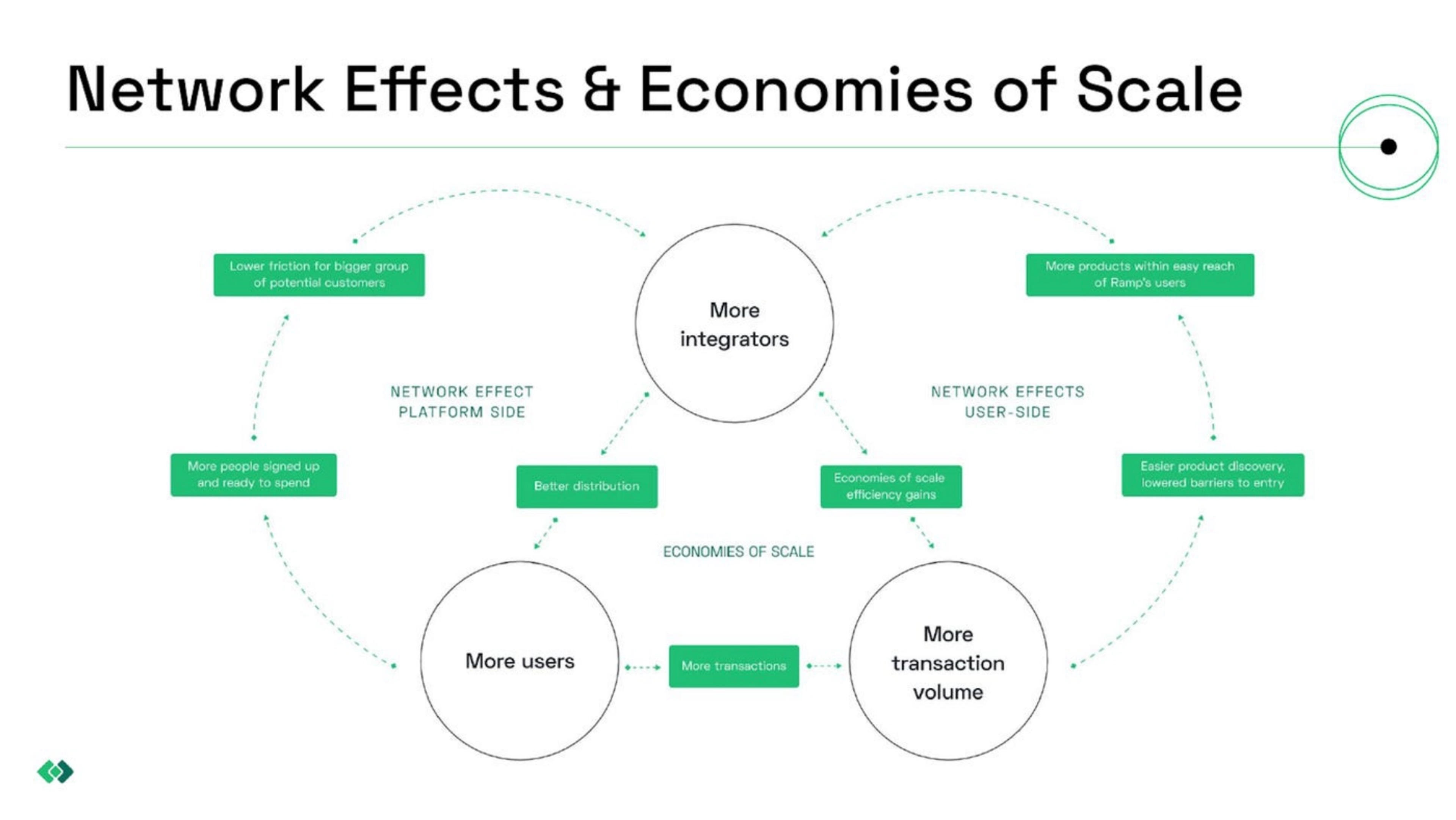 Network Effects & Economies of Scale

Lower friction for bigger group of potential customers

More integrators

More products within easy reach of Ramp's users

NETWORK EFFECT PLATFORM SIDE

NETWORK EFFECTS USER-SIDE

More people signed up and ready to spend

Better distribution

Economies of scale efficiency gains

Easier product discovery, lowered barriers to entry

ECONOMIES OF SCALE

More users

More transactions

More transaction volume